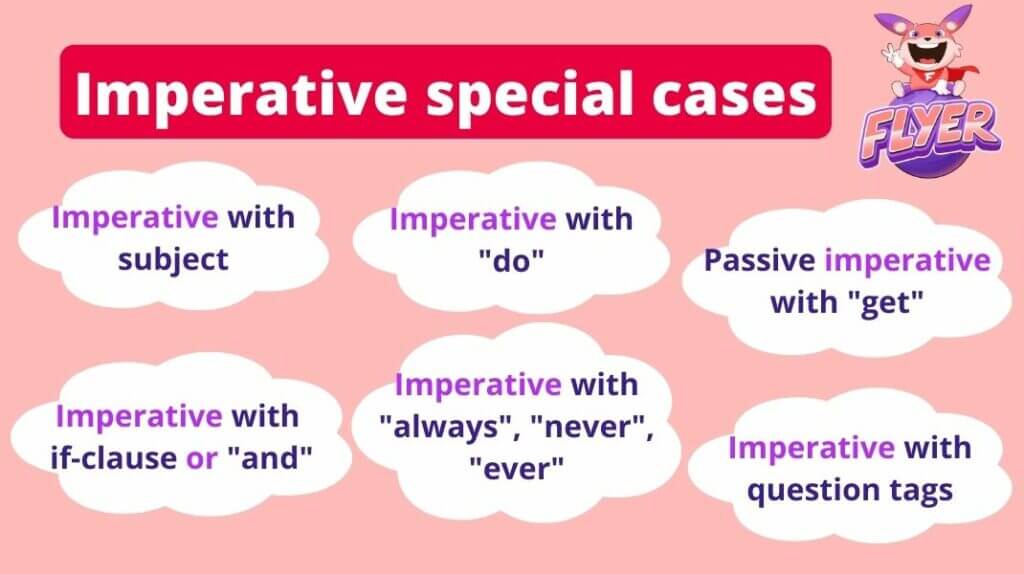 Imperative special cases

FLYER

Imperative with subject

Imperative with "do"

Passive imperative with "get"

Imperative with if-clause or "and"

Imperative with "always", "never", "ever"

Imperative with question tags